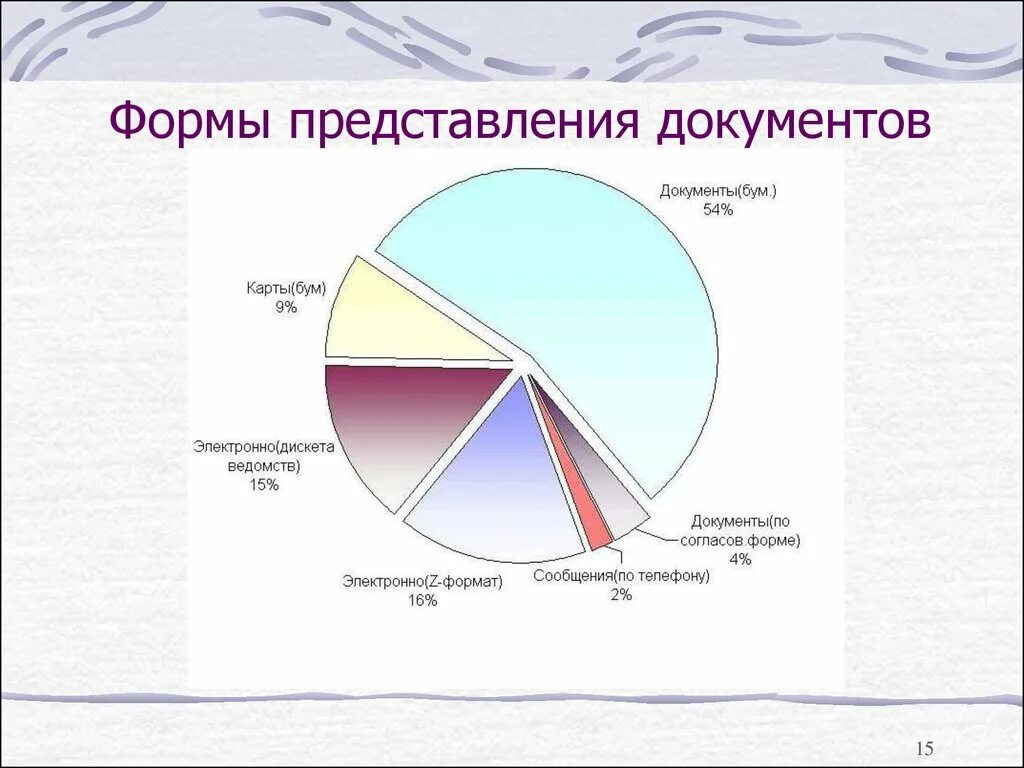 Формы представления документов

Документы(бум.)
54%

Карты(бум)
9%

Электронно(дискета ведомств)
15%

Электронно(Z-формат)
16%

Сообщения(по телефону)
2%

Документы(по согласов.форме)
4%

15